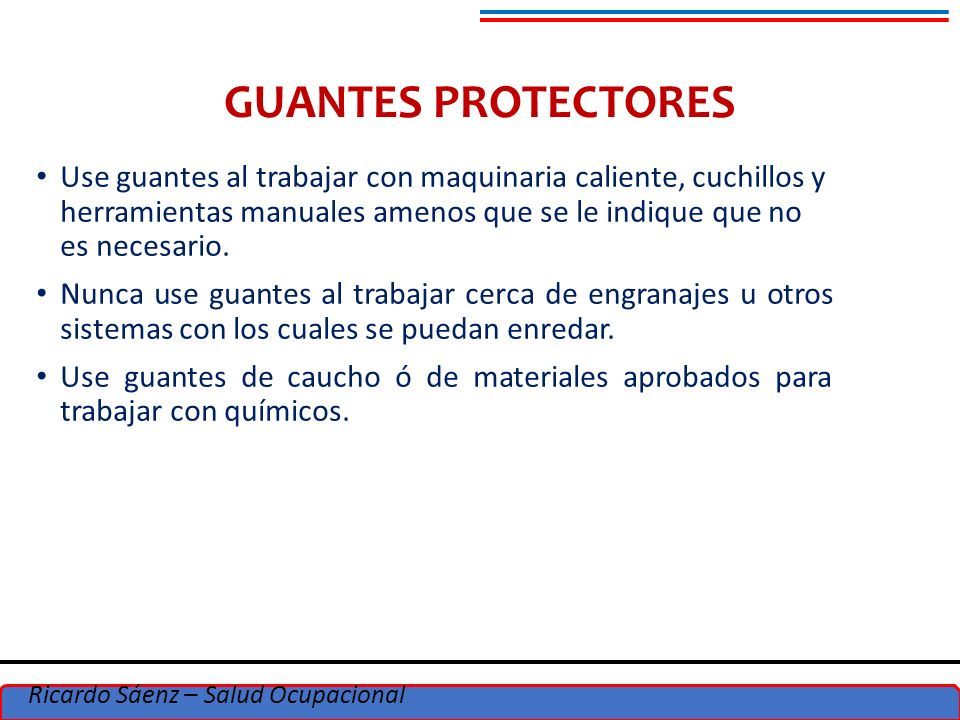 GUANTES PROTECTORES

• Use guantes al trabajar con maquinaria caliente, cuchillos y herramientas manuales amenos que se le indique que no es necesario.

• Nunca use guantes al trabajar cerca de engranajes u otros sistemas con los cuales se puedan enredar.

• Use guantes de caucho ó de materiales aprobados para trabajar con químicos.

Ricardo Sáenz – Salud Ocupacional